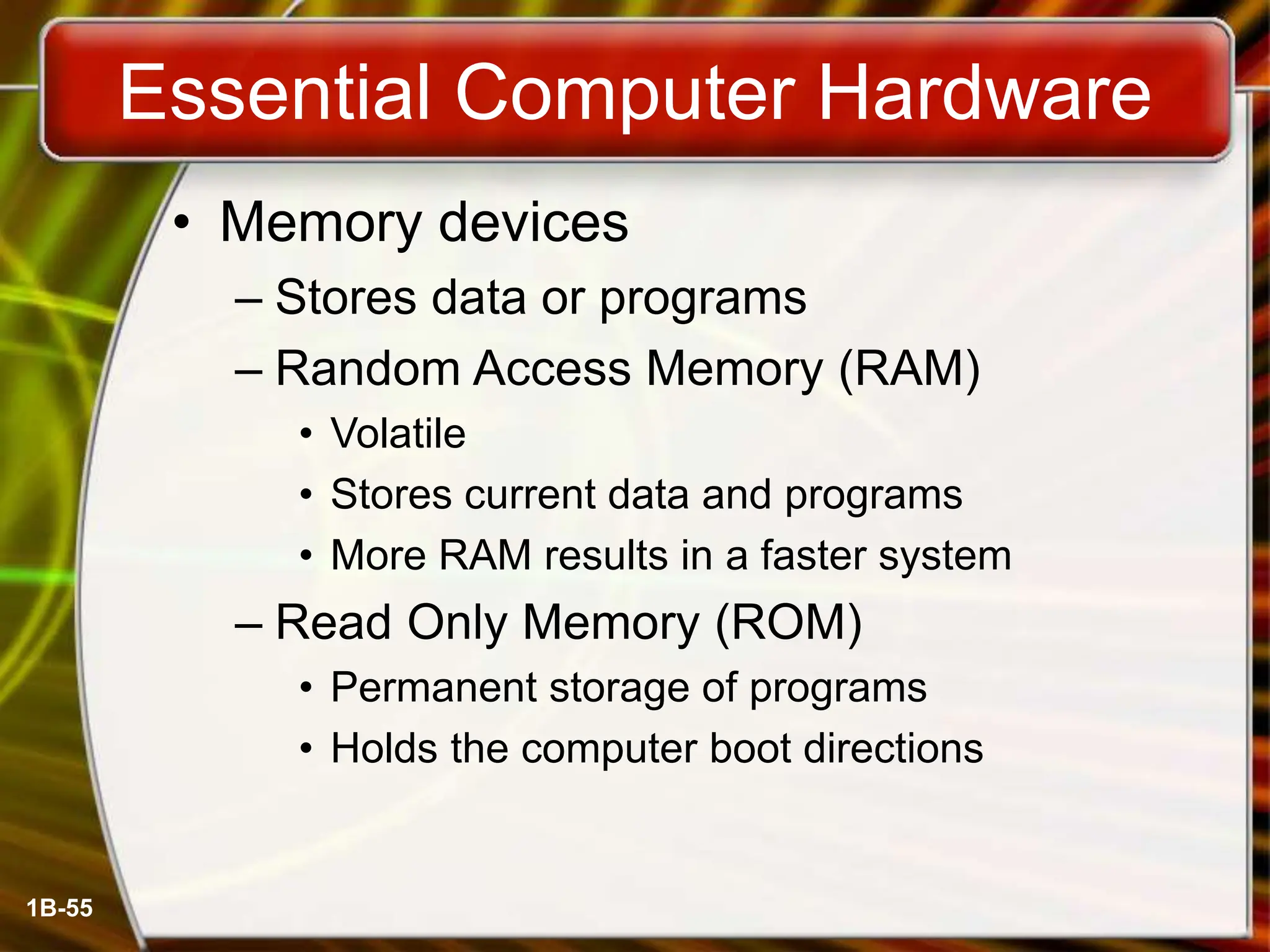 Essential Computer Hardware

• Memory devices
– Stores data or programs
– Random Access Memory (RAM)
• Volatile
• Stores current data and programs
• More RAM results in a faster system
– Read Only Memory (ROM)
• Permanent storage of programs
• Holds the computer boot directions

1B-55